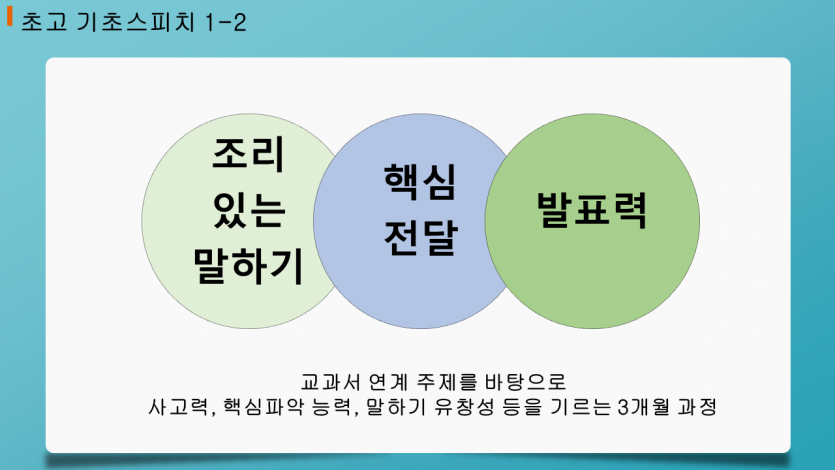 초고 기초스피치 1-2

조리 있는 말하기

핵심 전달

발표력

교과서 연계 주제를 바탕으로
사고력, 핵심파악 능력, 말하기 유창성 등을 기르는 3개월 과정